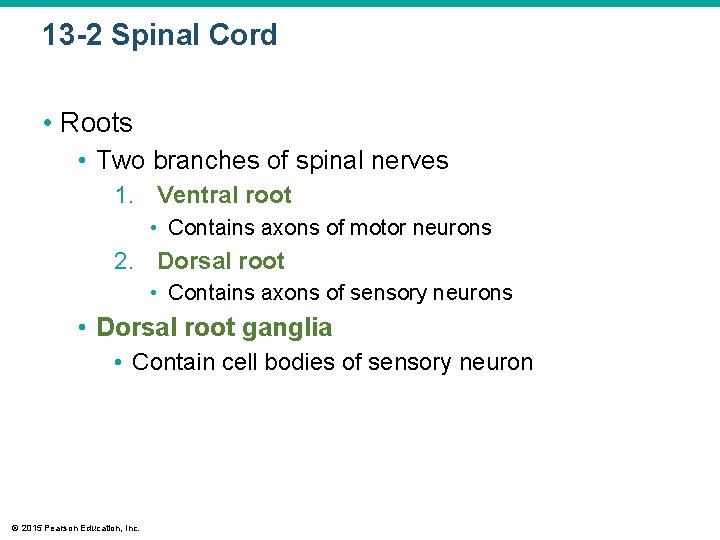 13-2 Spinal Cord

• Roots
  • Two branches of spinal nerves
    1. Ventral root
      • Contains axons of motor neurons
    2. Dorsal root
      • Contains axons of sensory neurons
  • Dorsal root ganglia
    • Contain cell bodies of sensory neuron

© 2015 Pearson Education, Inc.